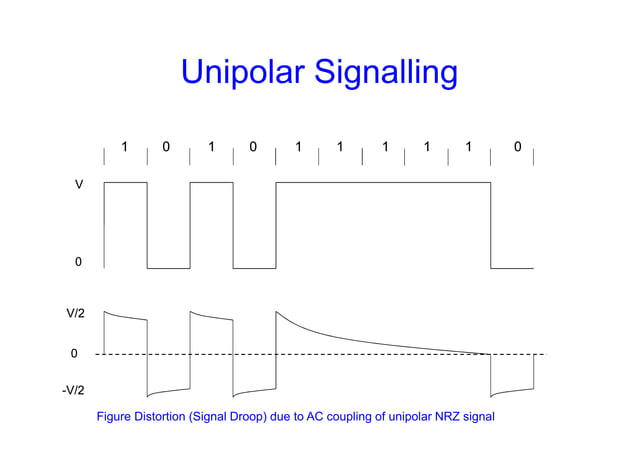 Unipolar Signalling

1 0 1 0 1 1 1 1 1 0

V

0

V/2

0

-V/2

Figure Distortion (Signal Droop) due to AC coupling of unipolar NRZ signal